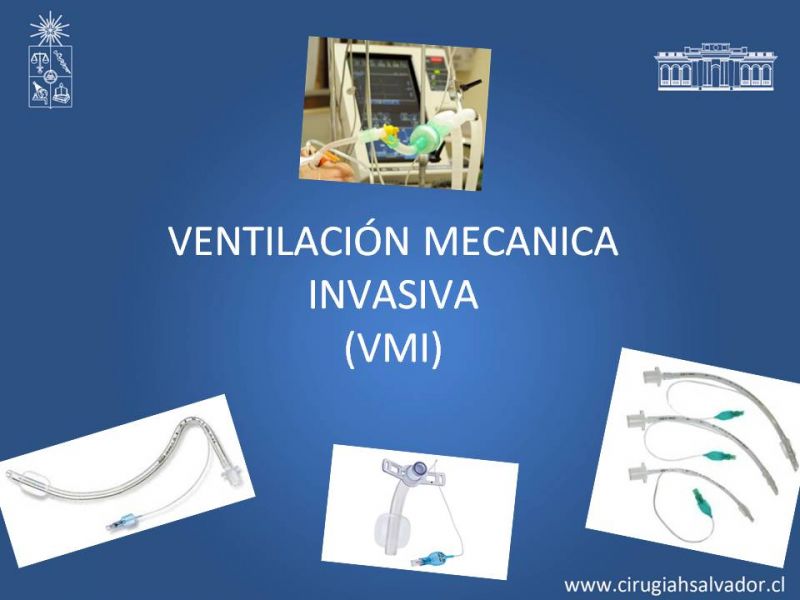 VENTILACIÓN MECANICA INVASIVA (VMI)

www.cirugiahsalvador.cl